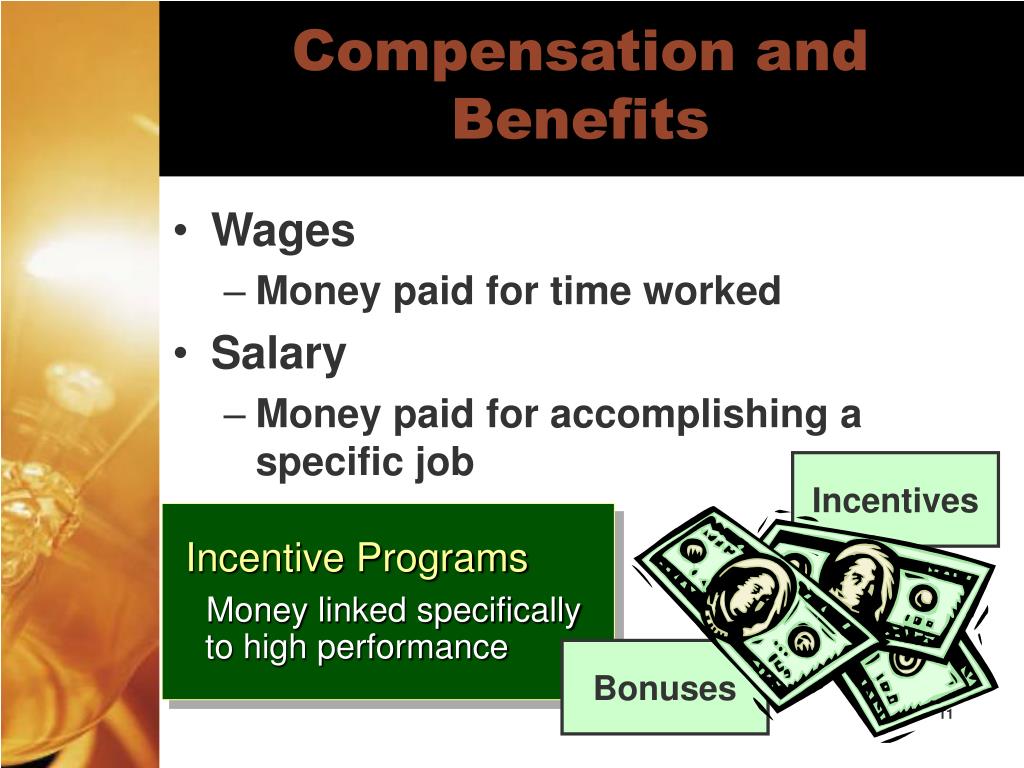 Compensation and Benefits

• Wages
– Money paid for time worked
• Salary
– Money paid for accomplishing a specific job

Incentives

Incentive Programs
Money linked specifically to high performance

Bonuses

11